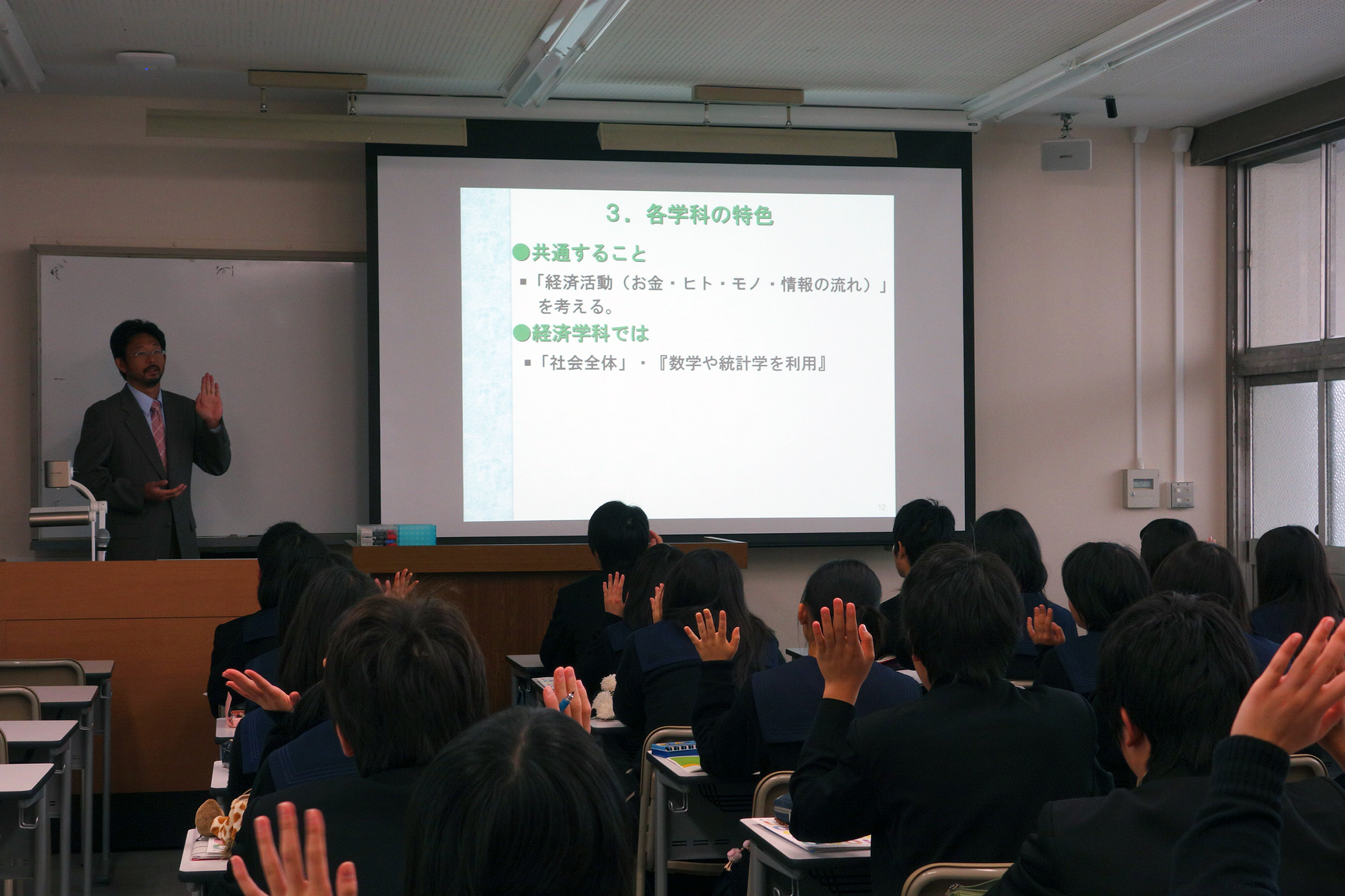 3．各学科の特色

●共通すること

■「経済活動（お金・ヒト・モノ・情報の流れ）」を考える。

●経済学科では

■「社会全体」・『数学や統計学を利用』

12